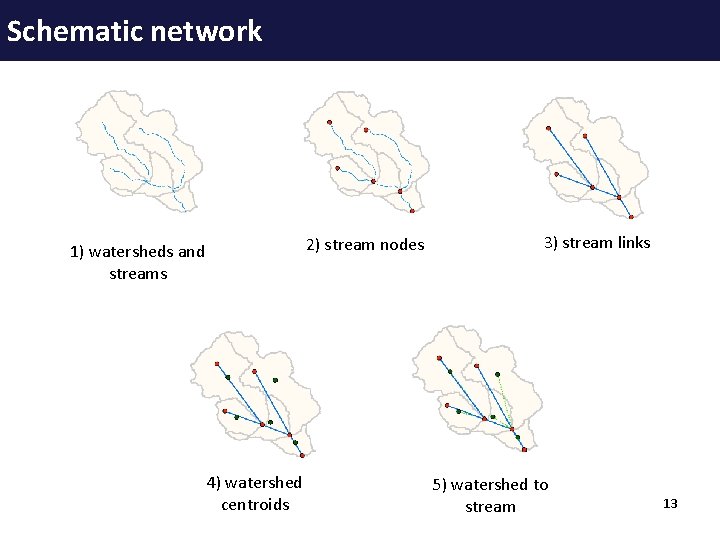 Schematic network

1) watersheds and streams

2) stream nodes

3) stream links

4) watershed centroids

5) watershed to stream

13